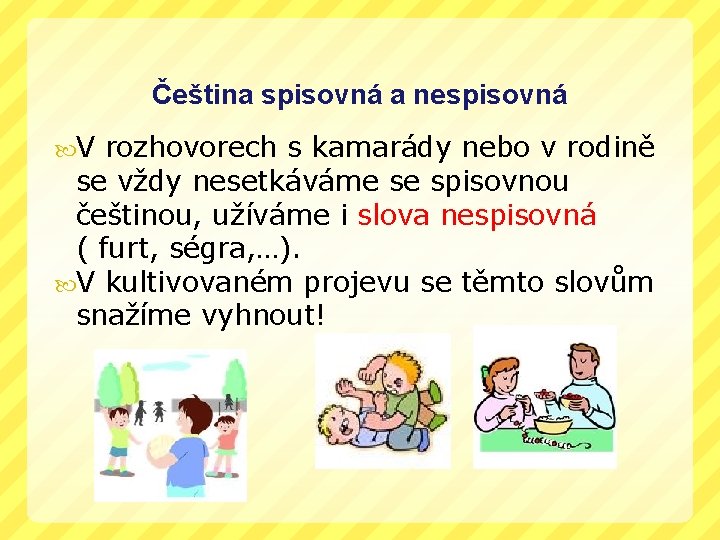 Čeština spisovná a nespisovná

V rozhovorech s kamarády nebo v rodině se vždy nesetkáváme se spisovnou češtinou, užíváme i slova nespisovná ( furt, ségra,…).

V kultivovaném projevu se těmto slovům snažíme vyhnout!